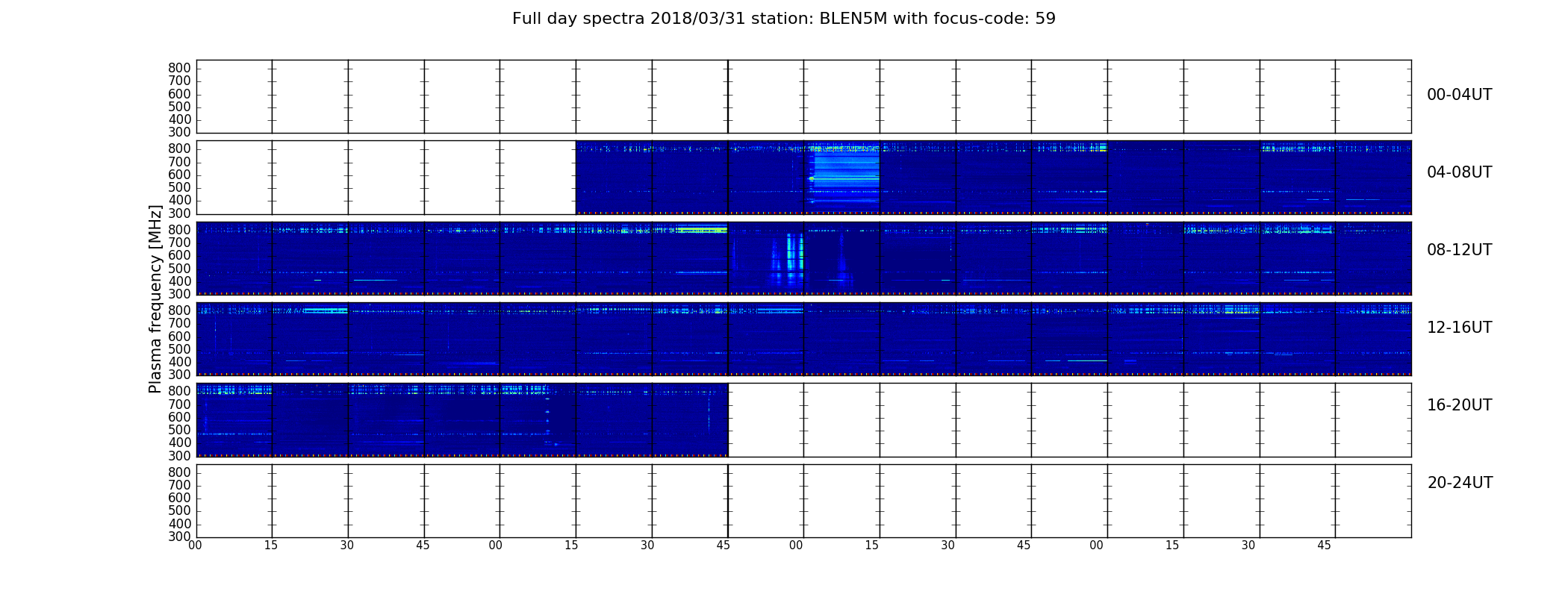 Full day spectra 2018/03/31 station: BLEN5M with focus-code: 59

Plasma frequency [MHz]

800
700
600
500
400
300

00-04UT

800
700
600
500
400
300

04-08UT

800
700
600
500
400
300

08-12UT

800
700
600
500
400
300

12-16UT

800
700
600
500
400
300

16-20UT

800
700
600
500
400
300

20-24UT

00 15 30 45 00 15 30 45 00 15 30 45 00 15 30 45